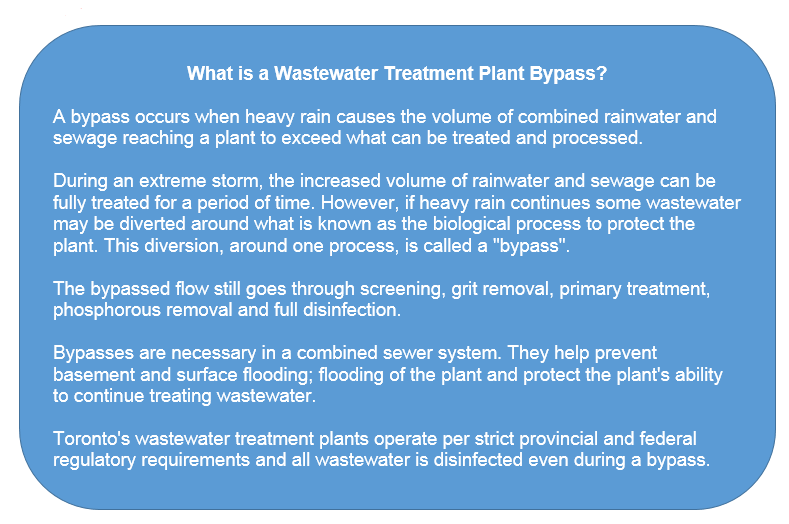 What is a Wastewater Treatment Plant Bypass?

A bypass occurs when heavy rain causes the volume of combined rainwater and sewage reaching a plant to exceed what can be treated and processed.

During an extreme storm, the increased volume of rainwater and sewage can be fully treated for a period of time. However, if heavy rain continues some wastewater may be diverted around what is known as the biological process to protect the plant. This diversion, around one process, is called a "bypass".

The bypassed flow still goes through screening, grit removal, primary treatment, phosphorous removal and full disinfection.

Bypasses are necessary in a combined sewer system. They help prevent basement and surface flooding; flooding of the plant and protect the plant's ability to continue treating wastewater.

Toronto's wastewater treatment plants operate per strict provincial and federal regulatory requirements and all wastewater is disinfected even during a bypass.